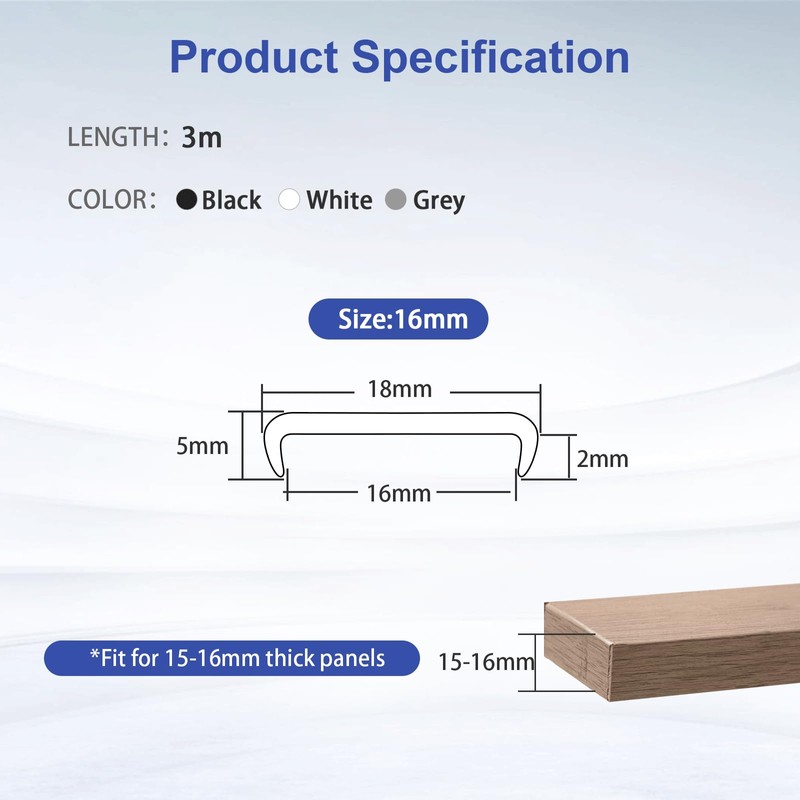 Product Specification

LENGTH: 3m

COLOR: Black White Grey

Size:16mm

18mm

5mm

2mm

16mm

*Fit for 15-16mm thick panels

15-16mm